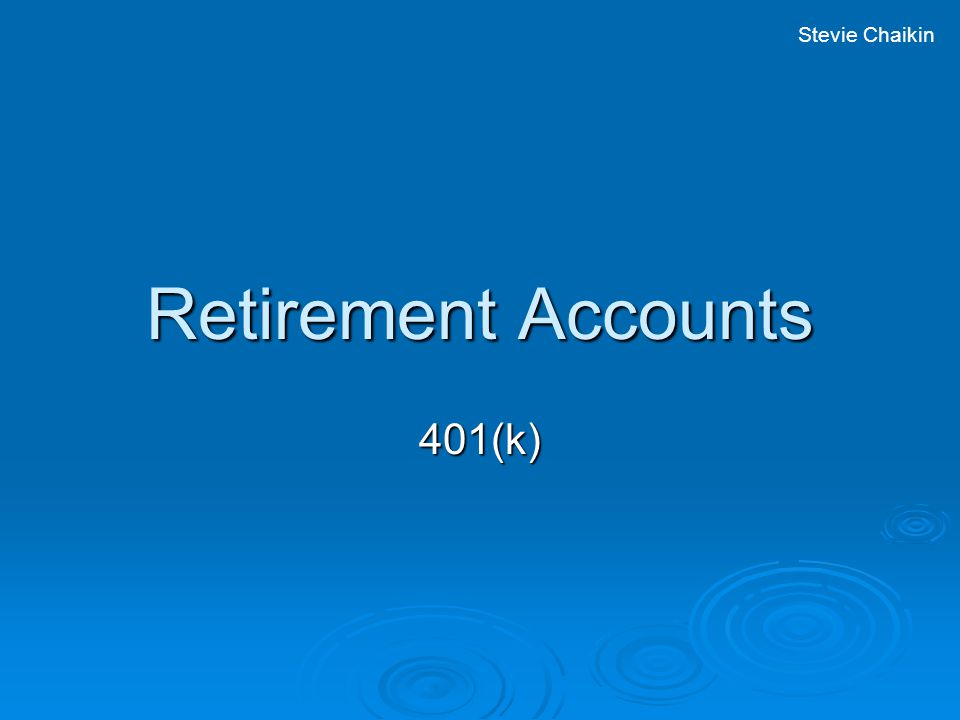 Stevie Chaikin

Retirement Accounts

401(k)